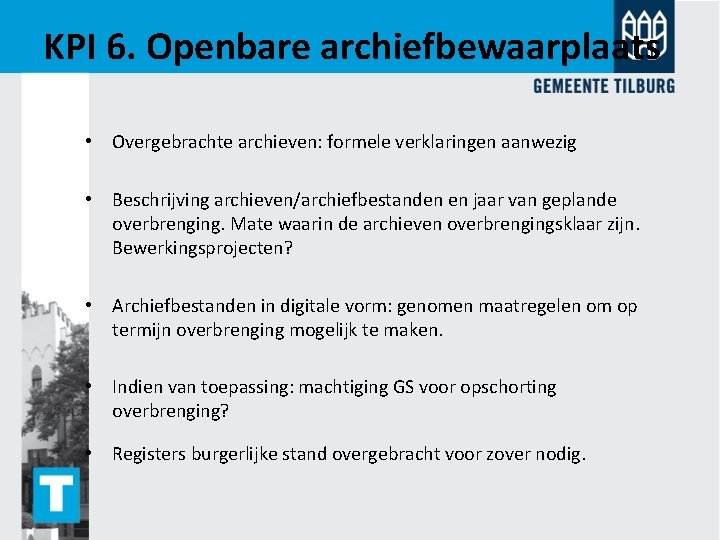 KPI 6. Openbare archiefbewaarplaats

GEMEENTE TILBURG

• Overgebrachte archieven: formele verklaringen aanwezig

• Beschrijving archieven/archiefbestanden en jaar van geplande overbrenging. Mate waarin de archieven overbrengingsklaar zijn. Bewerkingsprojecten?

• Archiefbestanden in digitale vorm: genomen maatregelen om op termijn overbrenging mogelijk te maken.

• Indien van toepassing: machtiging GS voor opschorting overbrenging?

• Registers burgerlijke stand overgebracht voor zover nodig.

T